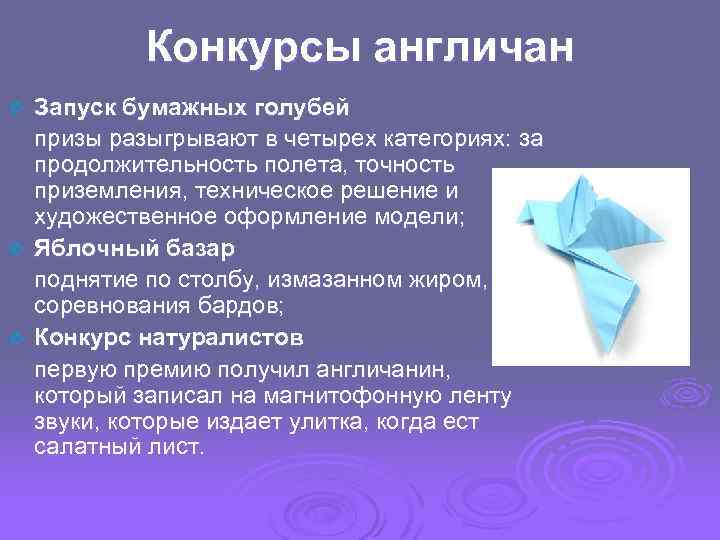 Конкурсы англичан

Запуск бумажных голубей

призы разыгрывают в четырех категориях: за продолжительность полета, точность приземления, техническое решение и художественное оформление модели;

Яблочный базар

поднятие по столбу, измазанном жиром, соревнования бардов;

Конкурс натуралистов

первую премию получил англичанин, который записал на магнитофонную ленту звуки, которые издает улитка, когда ест салатный лист.